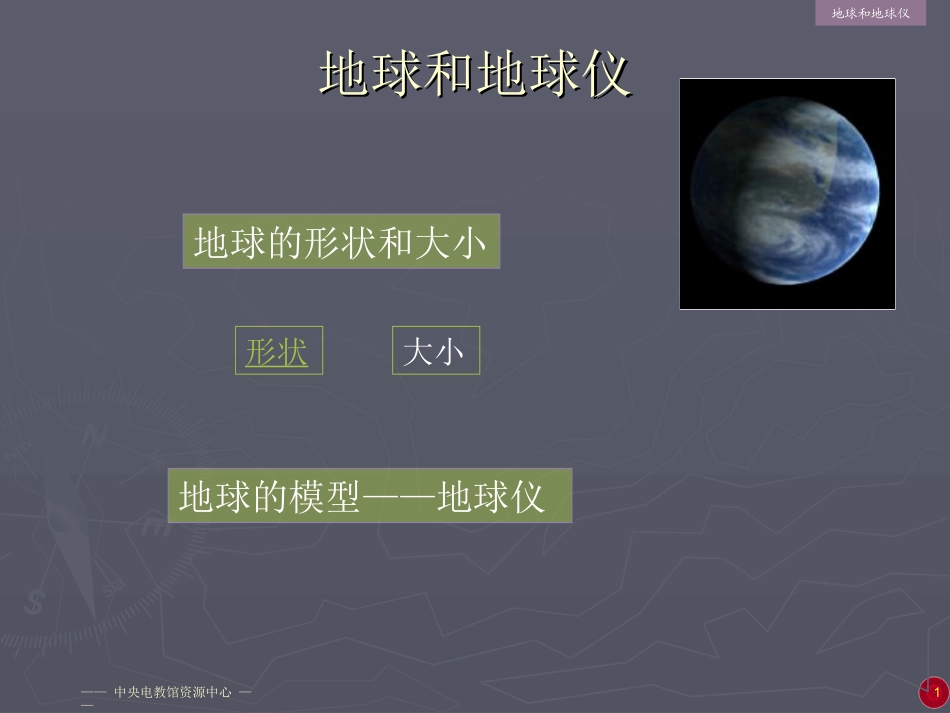 地球和地球仪

地球和地球仪

地球的形状和大小

形状

大小

地球的模型——地球仪

—— 中央电教馆资源中心 ——

1